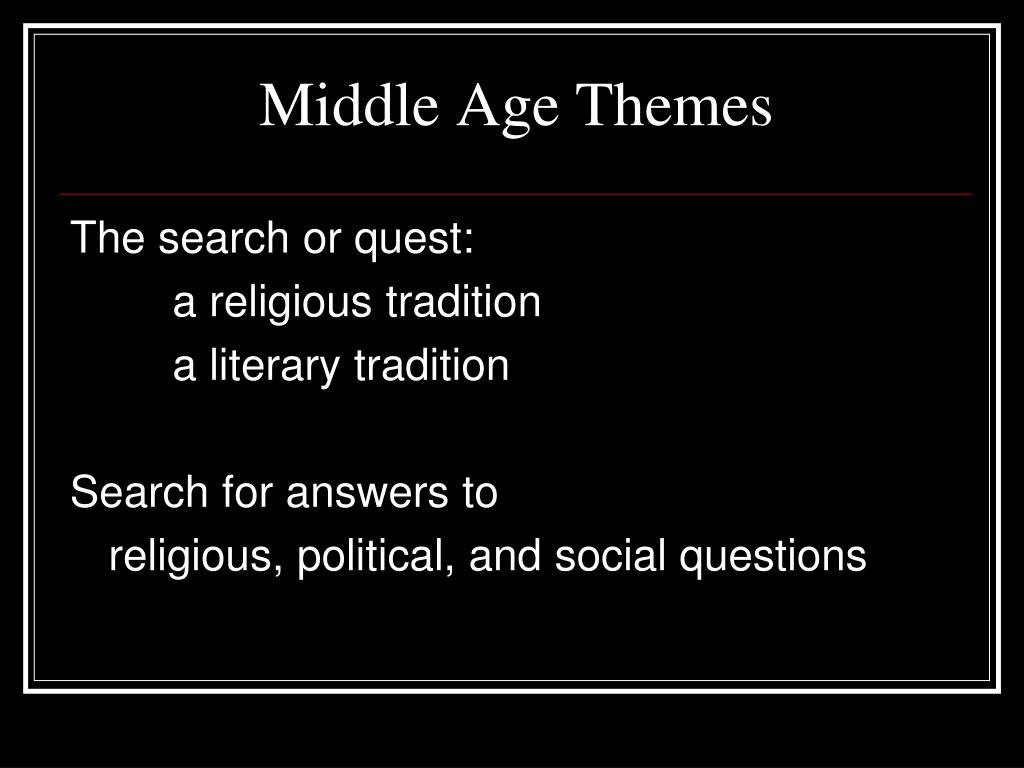 Middle Age Themes

The search or quest:
a religious tradition
a literary tradition

Search for answers to
religious, political, and social questions